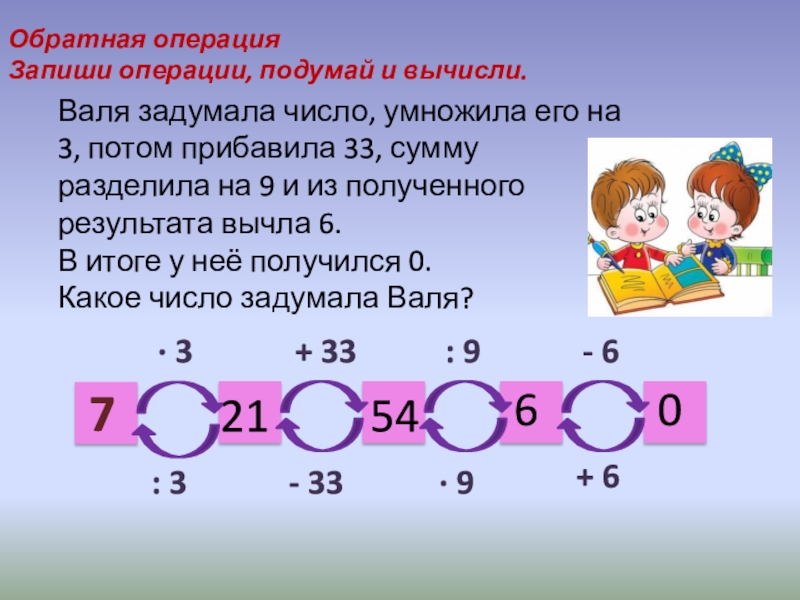 Обратная операция
Запиши операции, подумай и вычисли.

Валя задумала число, умножила его на 3, потом прибавила 33, сумму разделила на 9 и из полученного результата вычла 6.
В итоге у неё получился 0.
Какое число задумала Валя?

· 3 + 33 : 9 - 6

7 21 54 6 0

: 3 - 33 · 9 + 6